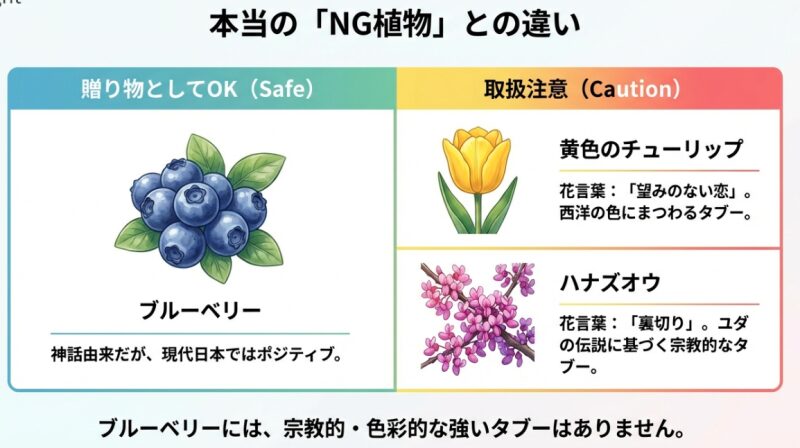 本当の「NG植物」との違い

贈り物としてOK（Safe）

ブルーベリー

神話由来だが、現代日本ではポジティブ。

取扱注意（Caution）

黄色のチューリップ

花言葉：「望みのない恋」。西洋の色にまつわるタブー。

ハナズオウ

花言葉：「裏切り」。ユダの伝説に基づく宗教的なタブー。

ブルーベリーには、宗教的・色彩的な強いタブーはありません。